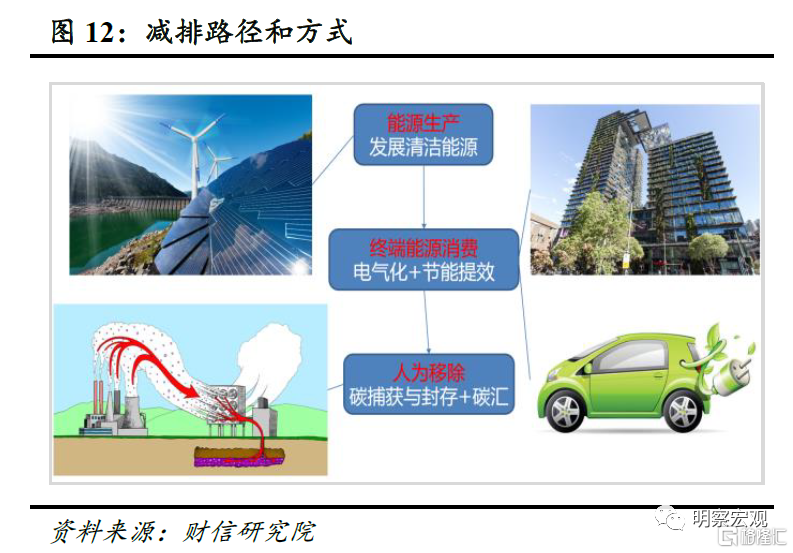 图 12：减排路径和方式

能源生产
发展清洁能源

终端能源消费
电气化+节能提效

人为移除
碳捕获与封存+碳汇

资料来源：财信研究院

明察宏观
格隆汇